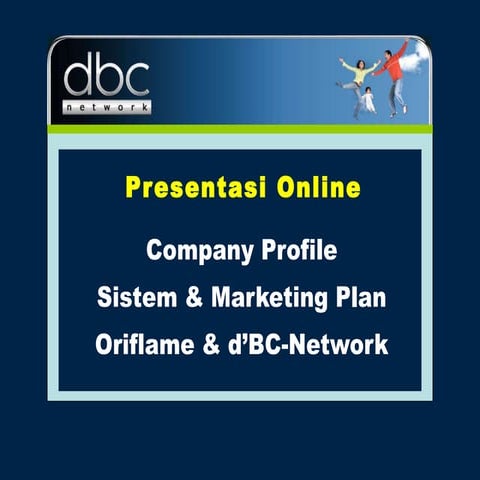 dbc
network

Presentasi Online

Company Profile
Sistem & Marketing Plan
Oriflame & d'BC-Network